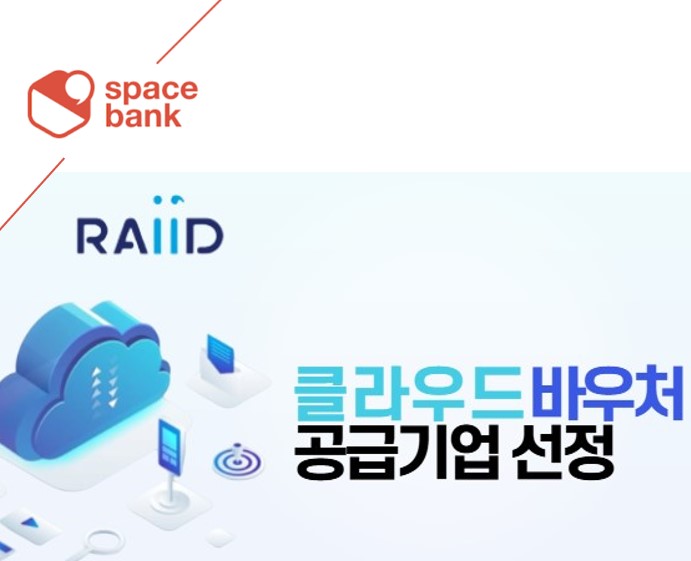 space bank

RAIID

클라우드바우처
공급기업 선정